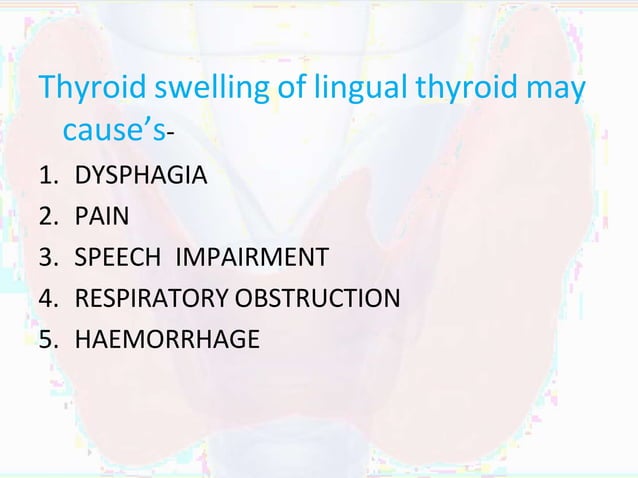 Thyroid swelling of lingual thyroid may cause's-

1. DYSPHAGIA
2. PAIN
3. SPEECH IMPAIRMENT
4. RESPIRATORY OBSTRUCTION
5. HAEMORRHAGE